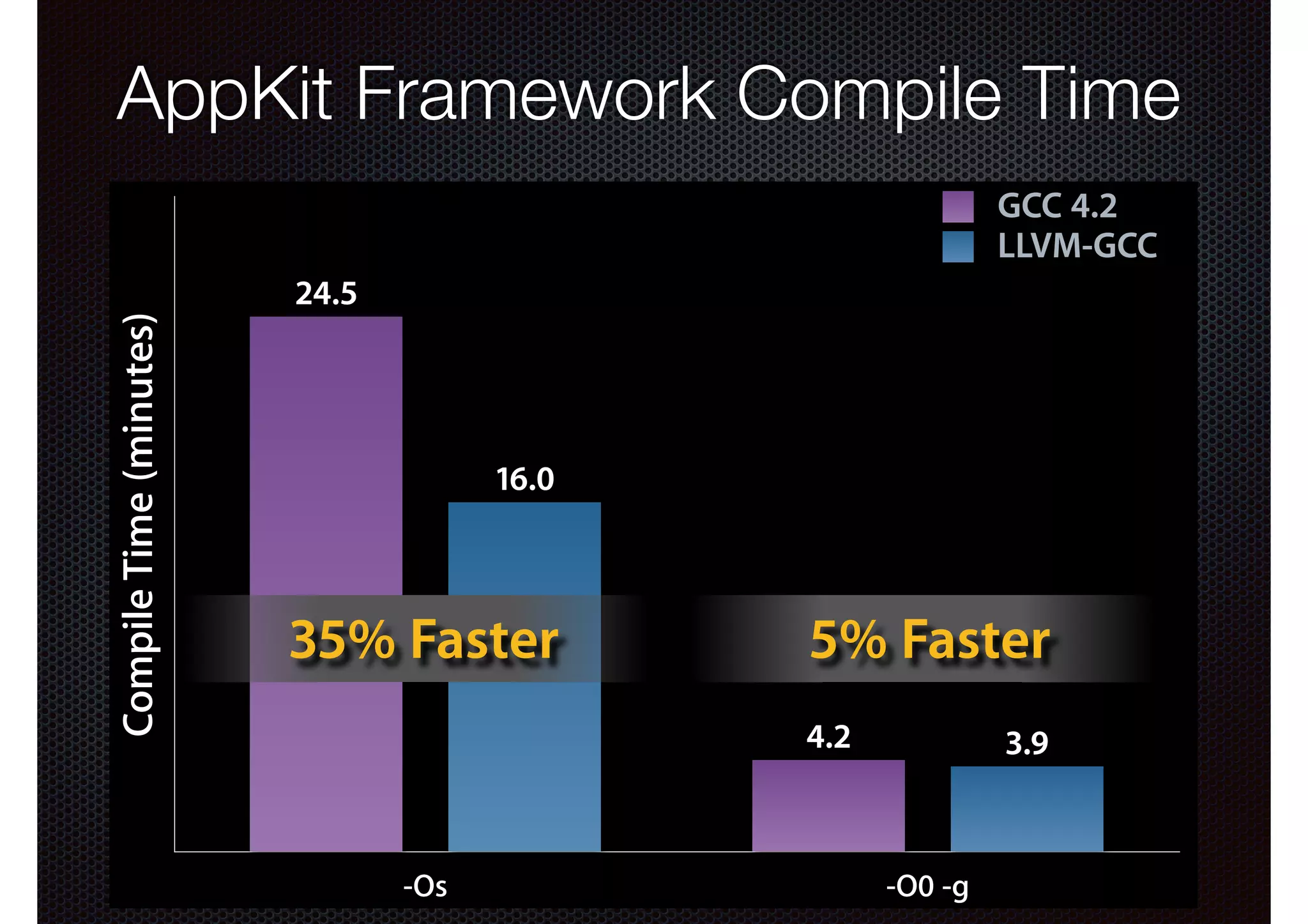 AppKit Framework Compile Time

GCC 4.2
LLVM-GCC

Compile Time (minutes)

24.5
16.0
35% Faster
5% Faster
4.2
3.9

-Os
-O0 -g